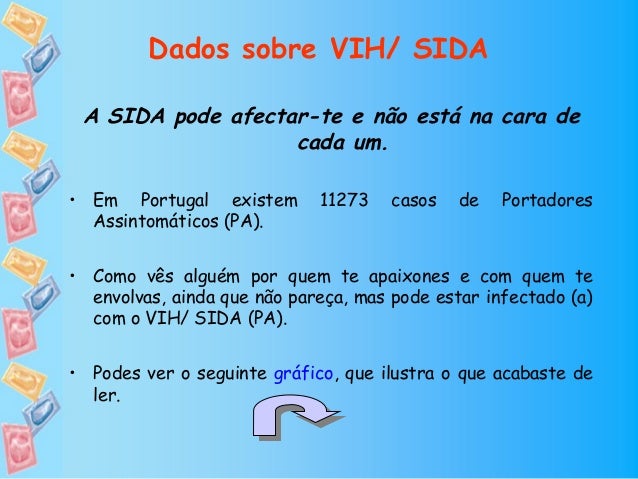 Dados sobre VIH/ SIDA

A SIDA pode afectar-te e não está na cara de cada um.

• Em Portugal existem 11273 casos de Portadores Assintomáticos (PA).

• Como vês alguém por quem te apaixones e com quem te envolvas, ainda que não pareça, mas pode estar infectado (a) com o VIH/ SIDA (PA).

• Podes ver o seguinte gráfico, que ilustra o que acabaste de ler.